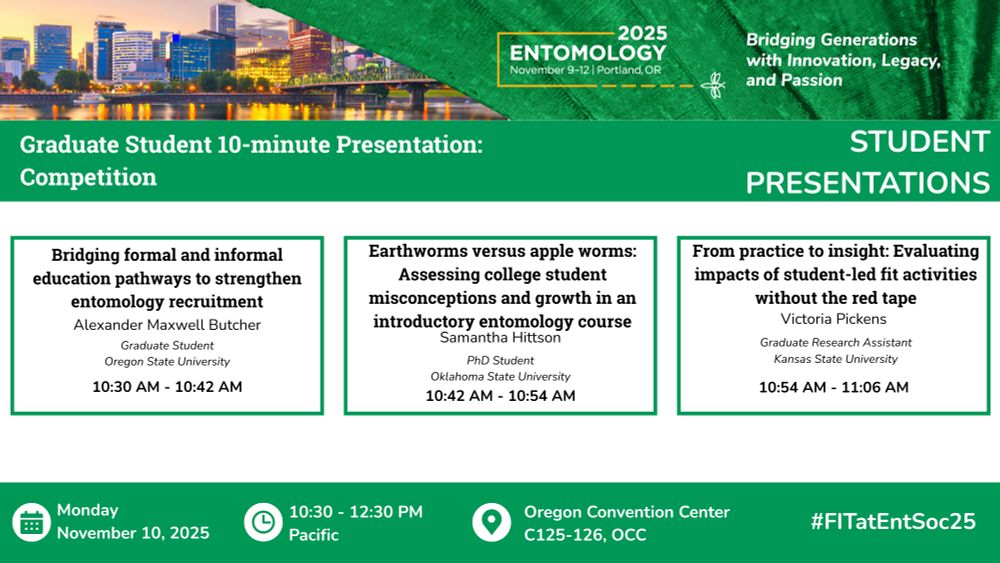 2025
ENTOMOLOGY
November 9-12 | Portland, OR

Bridging Generations with Innovation, Legacy, and Passion

Graduate Student 10-minute Presentation: Competition

STUDENT PRESENTATIONS

Bridging formal and informal education pathways to strengthen entomology recruitment
Alexander Maxwell Butcher
Graduate Student
Oregon State University
10:30 AM - 10:42 AM

Earthworms versus apple worms: Assessing college student misconceptions and growth in an introductory entomology course
Samantha Hittson
PhD Student
Oklahoma State University
10:42 AM - 10:54 AM

From practice to insight: Evaluating impacts of student-led fit activities without the red tape
Victoria Pickens
Graduate Research Assistant
Kansas State University
10:54 AM - 11:06 AM

Monday
November 10, 2025

10:30 - 12:30 PM
Pacific

Oregon Convention Center
C125-126, OCC

#FITatEntSoc25